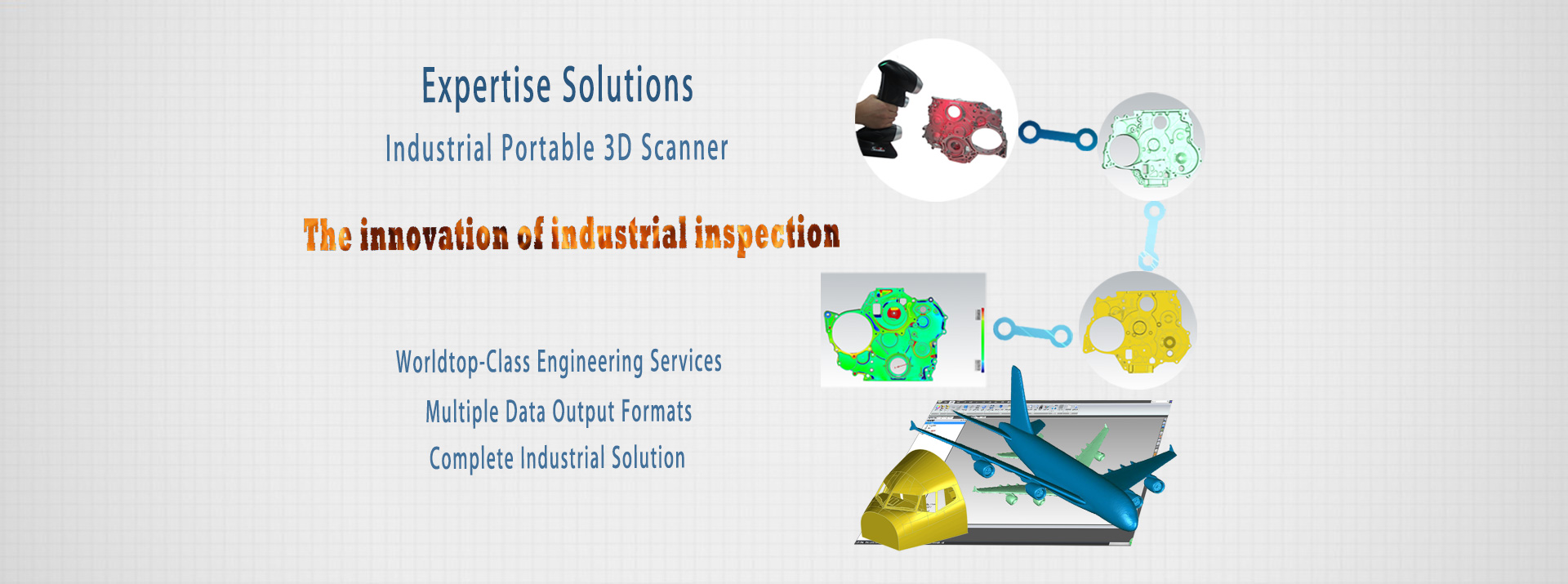 Expertise Solutions
Industrial Portable 3D Scanner

The innovation of industrial inspection

Worldtop-Class Engineering Services
Multiple Data Output Formats
Complete Industrial Solution